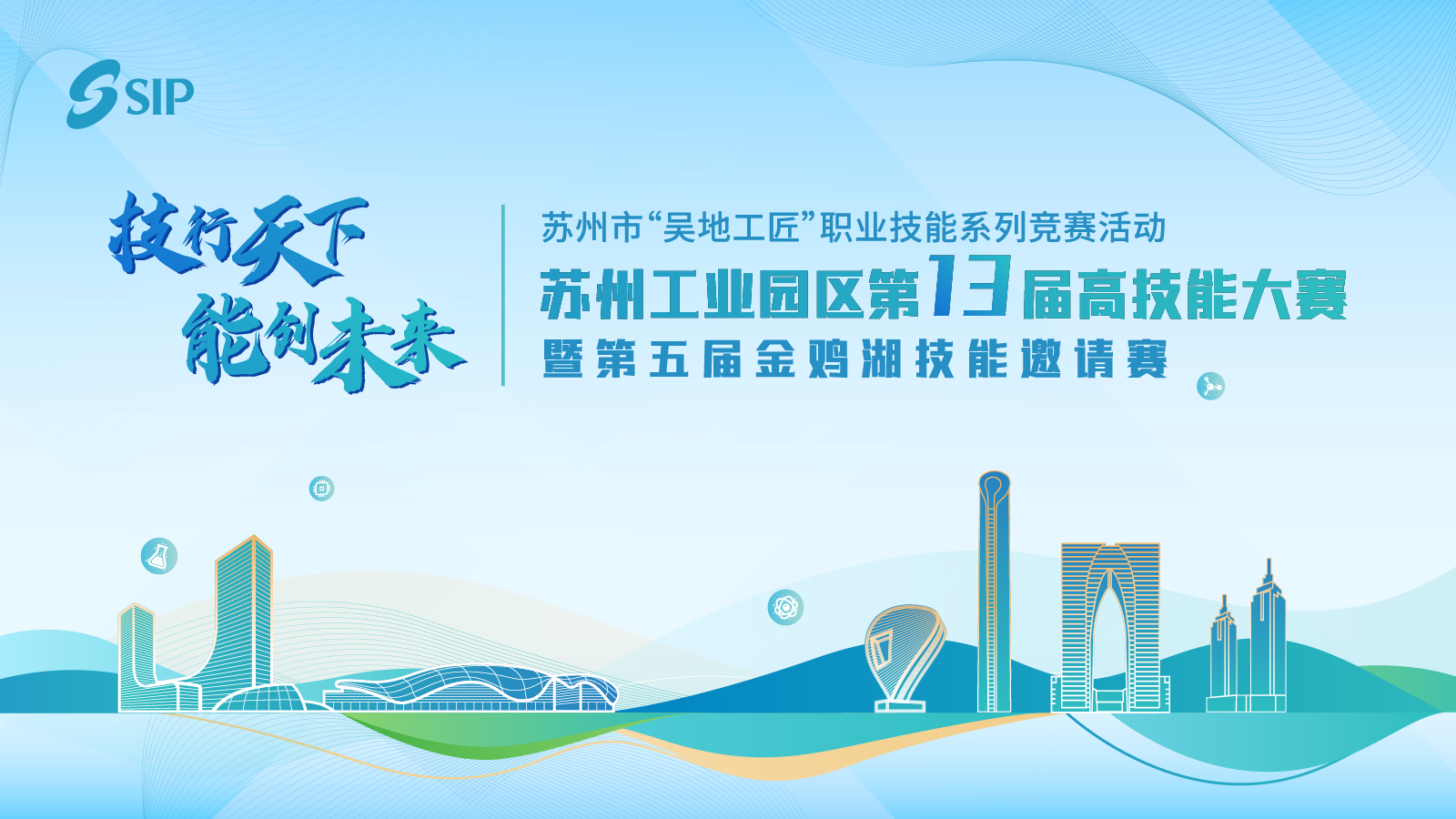 SIP

技行天下
能创未来

苏州市“吴地工匠”职业技能系列竞赛活动
苏州工业园区第13届高技能大赛
暨第五届金鸡湖技能邀请赛